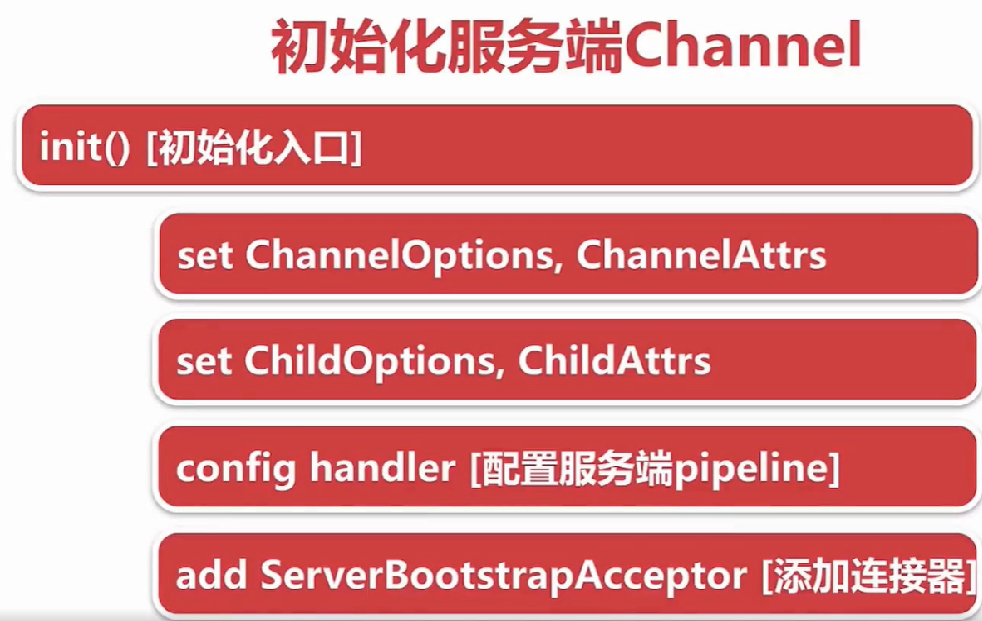 初始化服务端Channel

init() [初始化入口]

set ChannelOptions, ChannelAttrs

set ChildOptions, ChildAttrs

config handler [配置服务端pipeline]

add ServerBootstrapAcceptor [添加连接器]